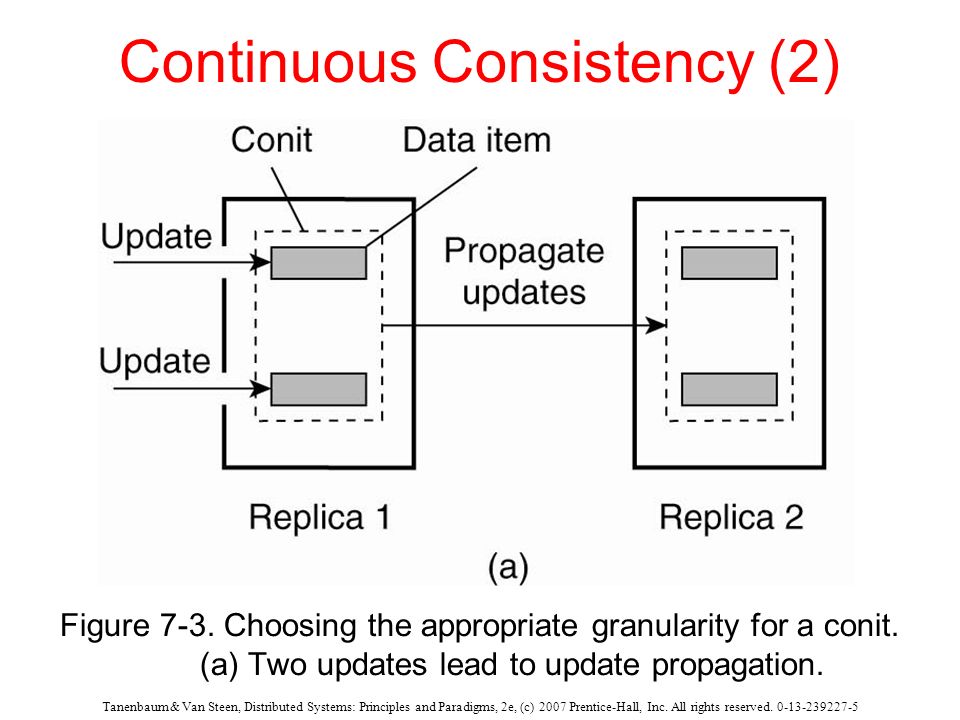 Continuous Consistency (2)

Conit

Data item

Update

Update

Propagate updates

Replica 1

Replica 2

(a)

Figure 7-3. Choosing the appropriate granularity for a conit. (a) Two updates lead to update propagation.

Tanenbaum & Van Steen, Distributed Systems: Principles and Paradigms, 2e, (c) 2007 Prentice-Hall, Inc. All rights reserved. 0-13-239227-5